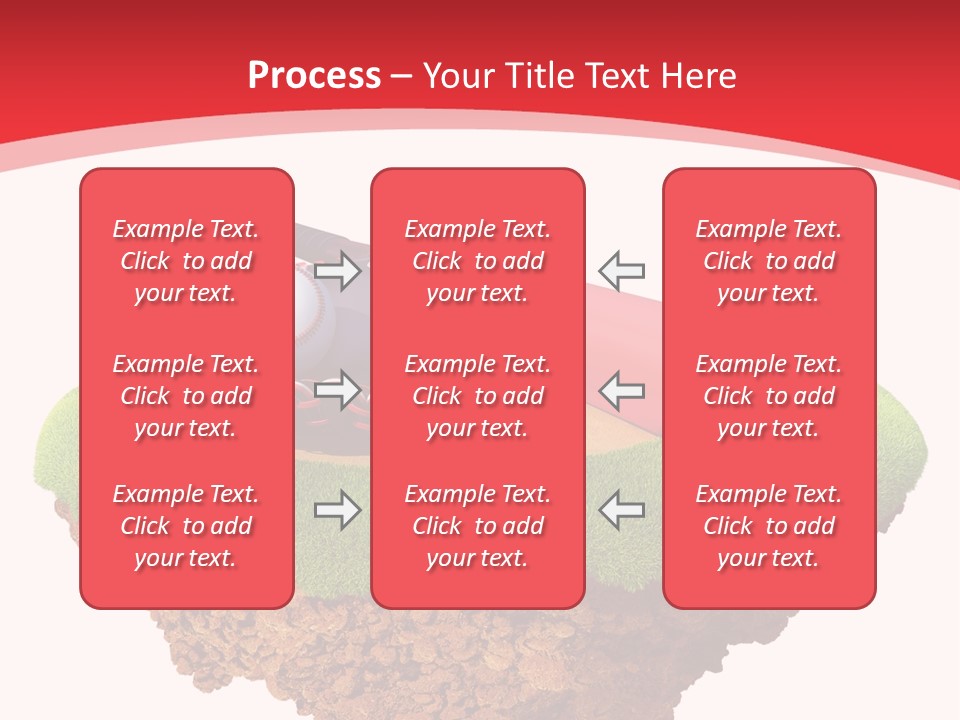 Process – Your Title Text Here

Example Text. Click to add your text.

Example Text. Click to add your text.

Example Text. Click to add your text.

Example Text. Click to add your text.

Example Text. Click to add your text.

Example Text. Click to add your text.

Example Text. Click to add your text.

Example Text. Click to add your text.

Example Text. Click to add your text.